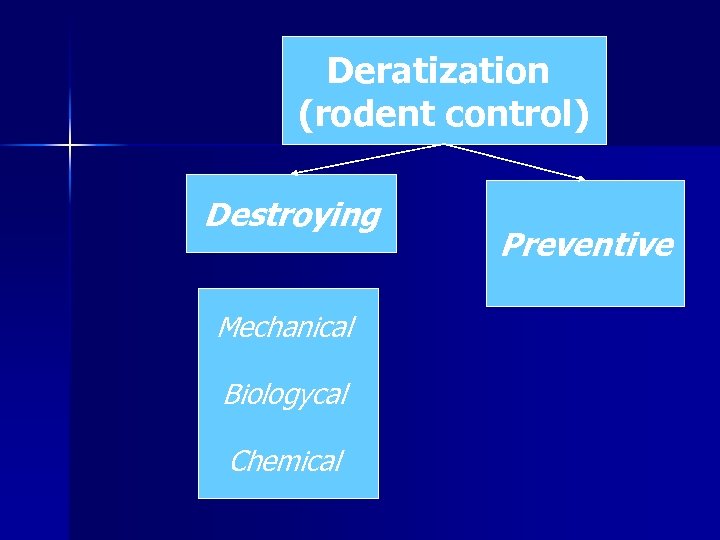 Deratization (rodent control)

Destroying

Preventive

Mechanical

Biologycal

Chemical